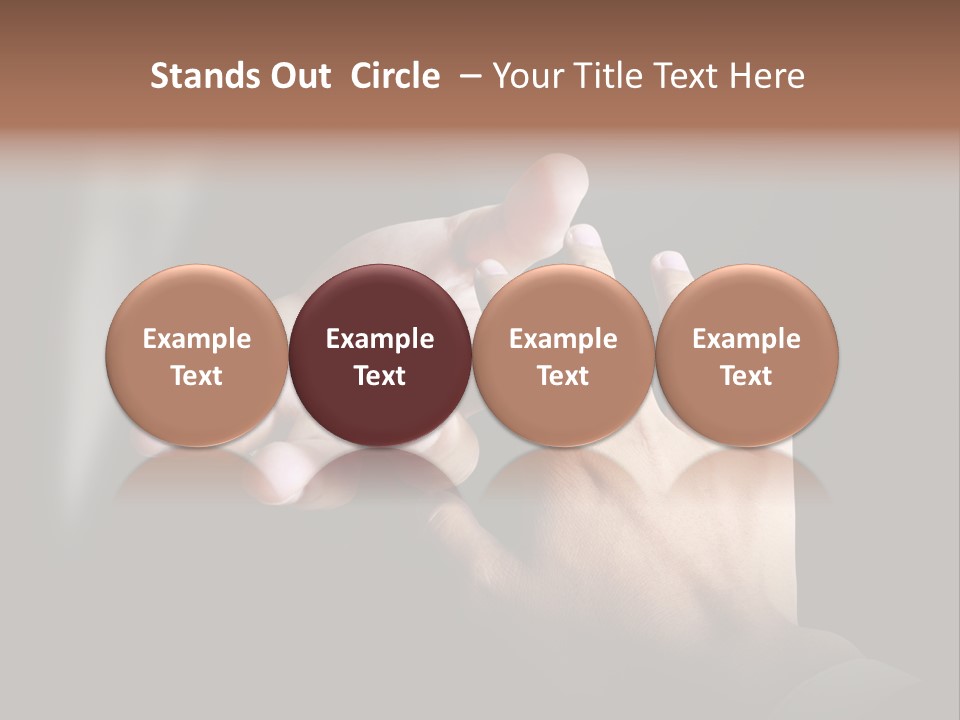 Stands Out Circle – Your Title Text Here

Example Text

Example Text

Example Text

Example Text